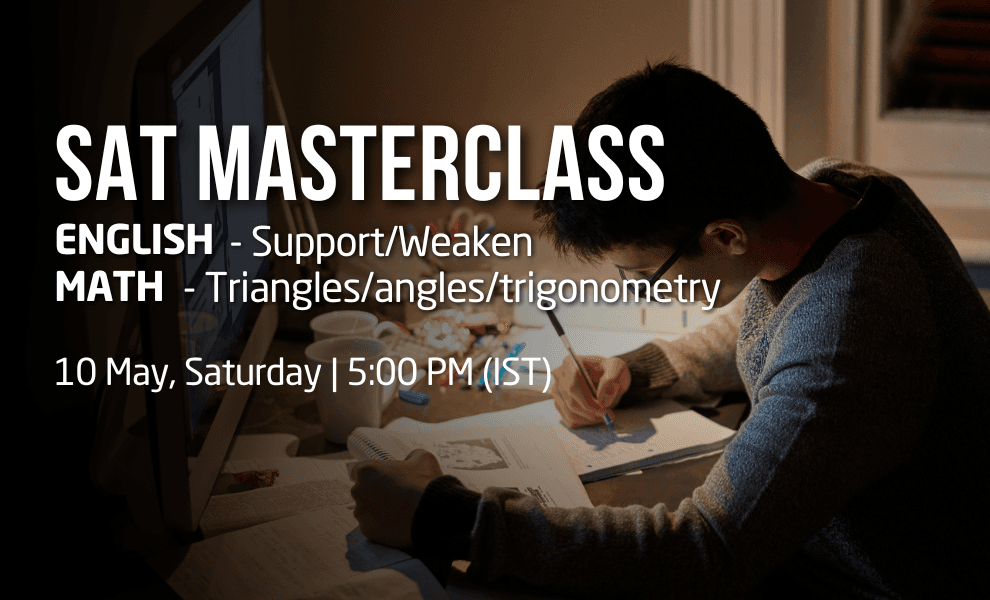 SAT MASTERCLASS
ENGLISH - Support/Weaken
MATH - Triangles/angles/trigonometry

10 May, Saturday | 5:00 PM (IST)